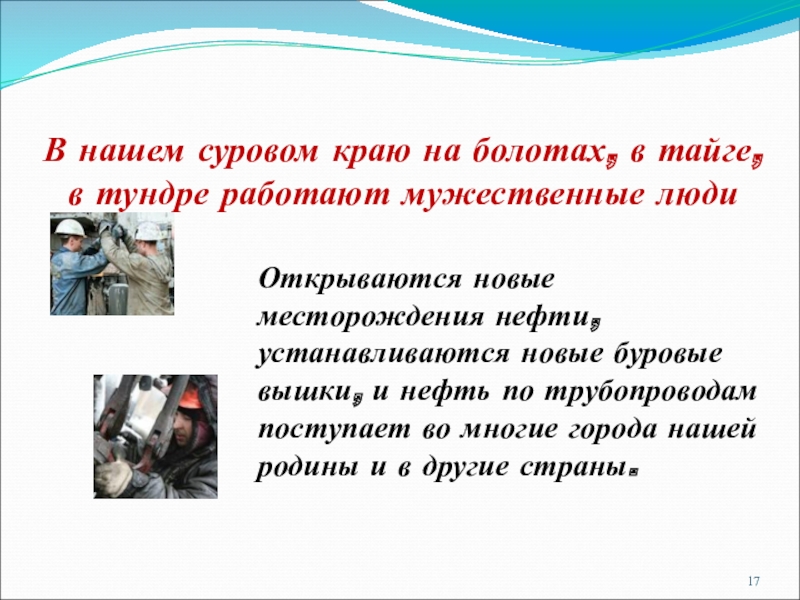 В нашем суровом краю на болотах, в тайге, в тундре работают мужественные люди

Открываются новые месторождения нефти, устанавливаются новые буровые вышки, и нефть по трубопроводам поступает во многие города нашей родины и в другие страны.

17